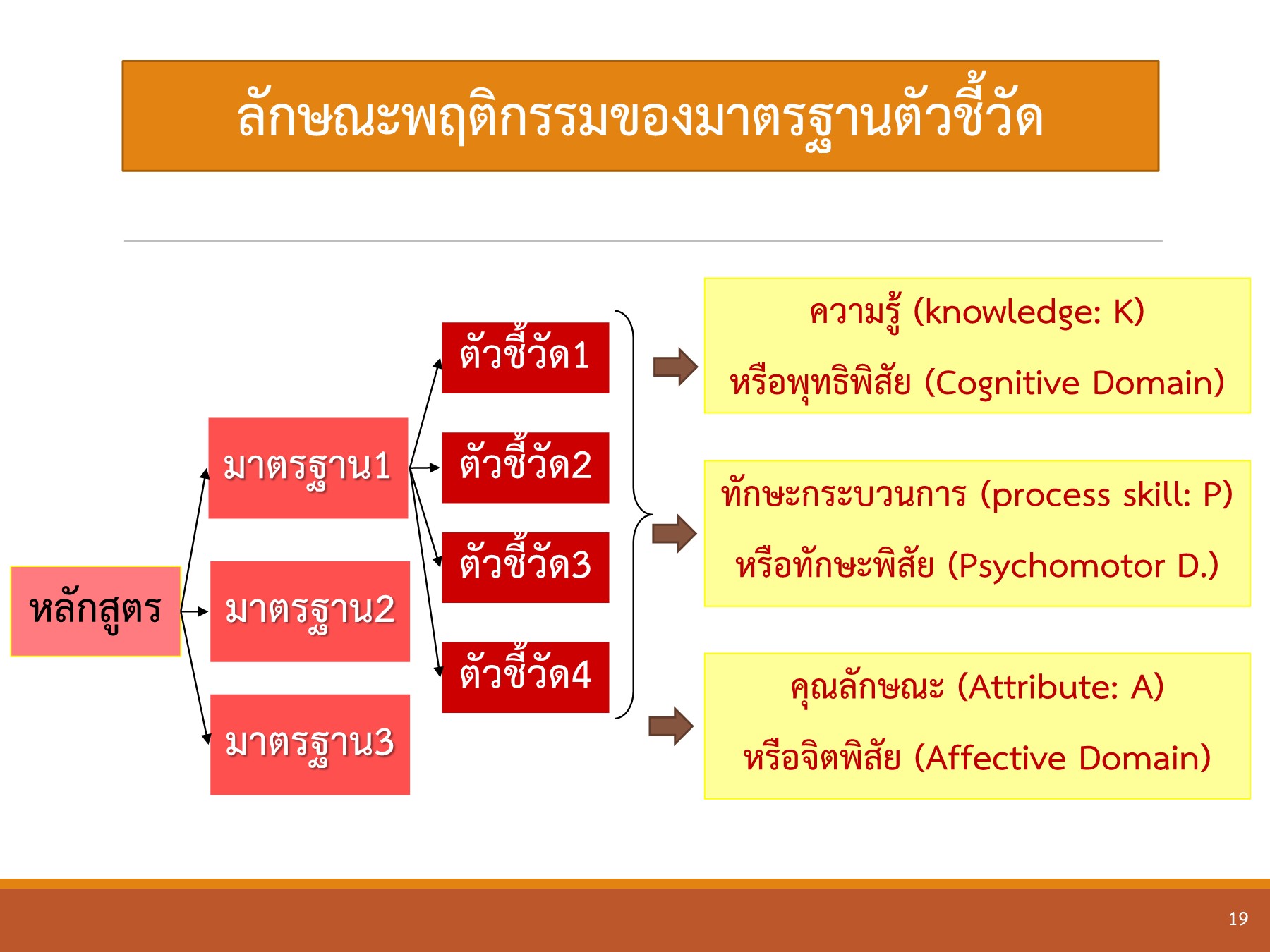 ลักษณะพฤติกรรมของมาตรฐานตัวชี้วัด

หลักสูตร

มาตรฐาน1

มาตรฐาน2

มาตรฐาน3

ตัวชี้วัด1

ตัวชี้วัด2

ตัวชี้วัด3

ตัวชี้วัด4

ความรู้ (knowledge: K)
หรือพุทธิพิสัย (Cognitive Domain)

ทักษะกระบวนการ (process skill: P)
หรือทักษะพิสัย (Psychomotor D.)

คุณลักษณะ (Attribute: A)
หรือจิตพิสัย (Affective Domain)

19